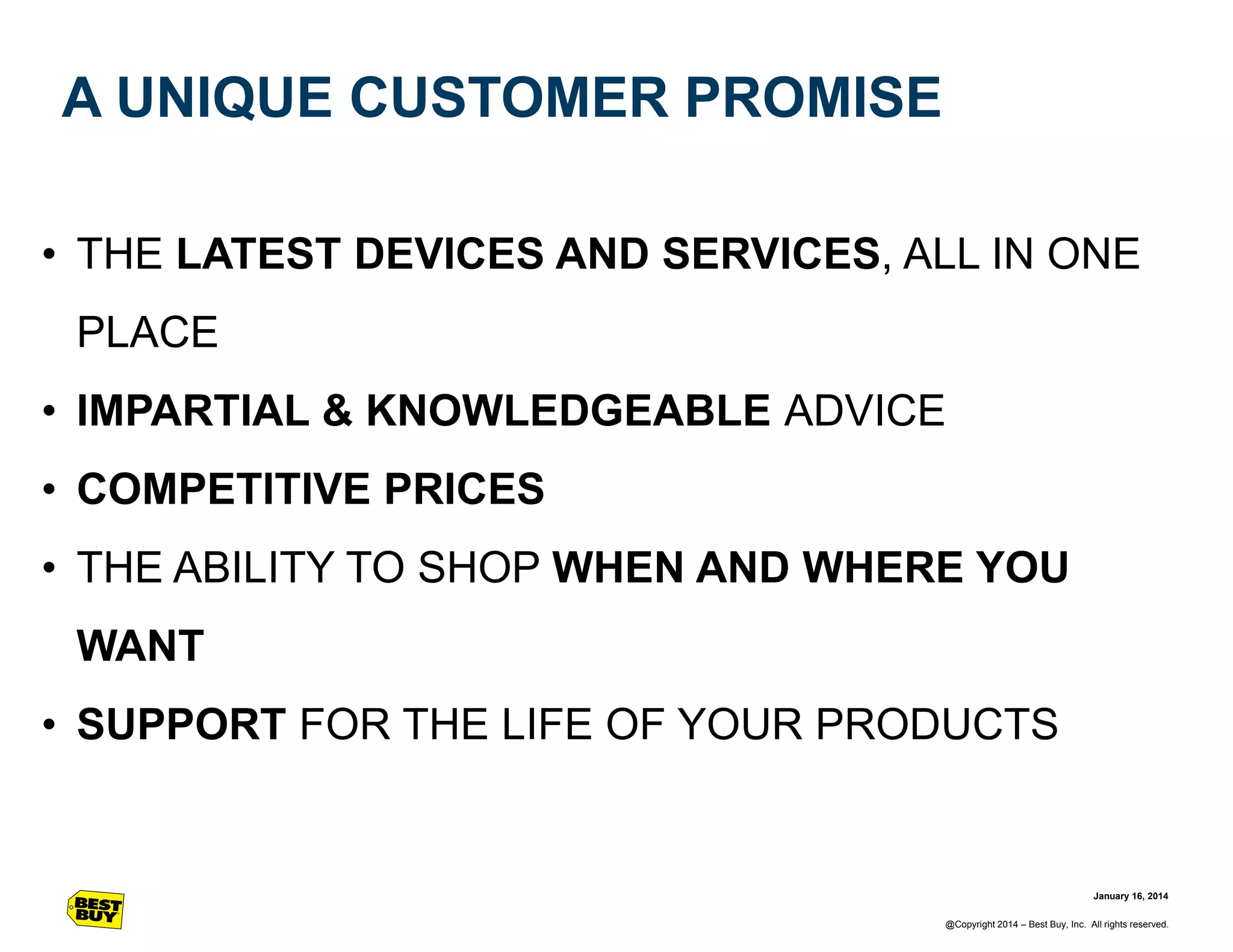 A UNIQUE CUSTOMER PROMISE

• THE LATEST DEVICES AND SERVICES, ALL IN ONE PLACE
• IMPARTIAL & KNOWLEDGEABLE ADVICE
• COMPETITIVE PRICES
• THE ABILITY TO SHOP WHEN AND WHERE YOU WANT
• SUPPORT FOR THE LIFE OF YOUR PRODUCTS

BEST BUY

January 16, 2014

@Copyright 2014 – Best Buy, Inc. All rights reserved.